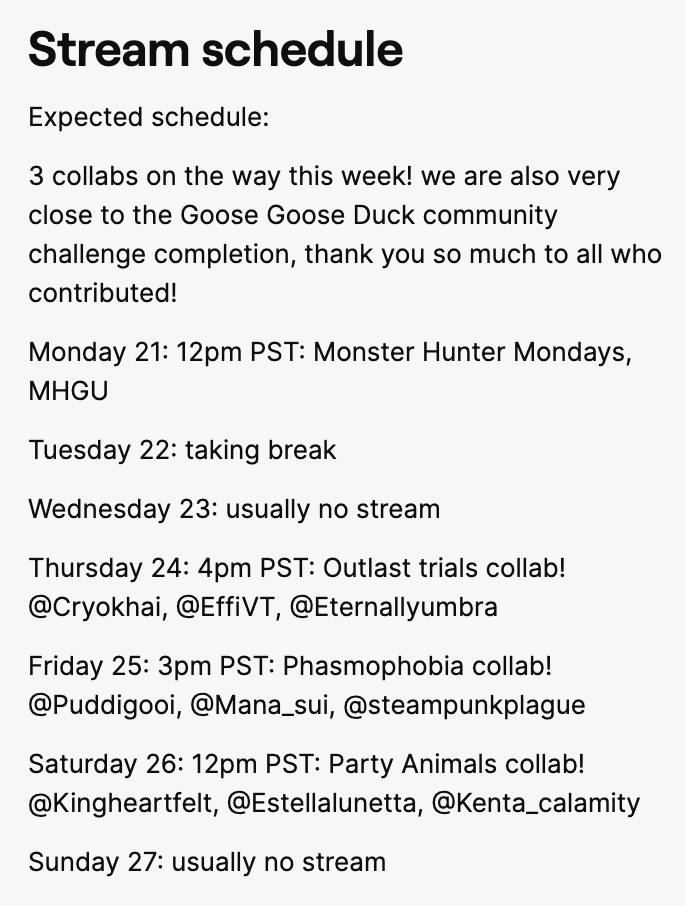 Stream schedule

Expected schedule:

3 collabs on the way this week! we are also very close to the Goose Goose Duck community challenge completion, thank you so much to all who contributed!

Monday 21: 12pm PST: Monster Hunter Mondays, MHGU

Tuesday 22: taking break

Wednesday 23: usually no stream

Thursday 24: 4pm PST: Outlast trials collab! @Cryokhai, @EffiVT, @Eternallyumbra

Friday 25: 3pm PST: Phasmophobia collab! @Puddigooi, @Mana_sui, @steampunkplague

Saturday 26: 12pm PST: Party Animals collab! @Kingheartfelt, @Estellalunetta, @Kenta_calamity

Sunday 27: usually no stream